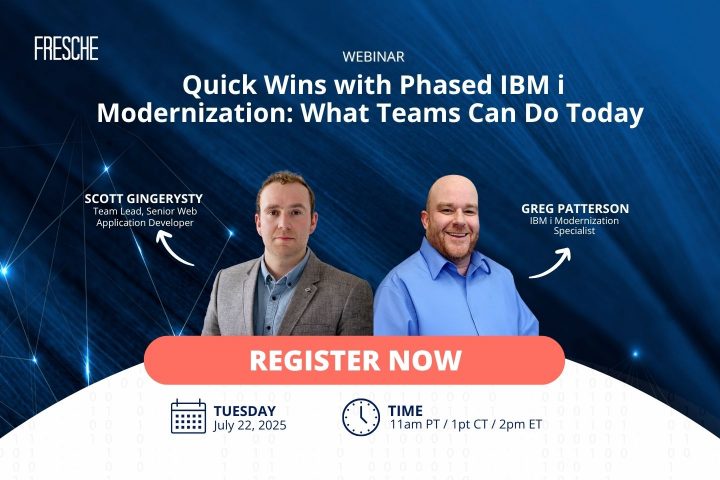 FRESCHE

WEBINAR

Quick Wins with Phased IBM i Modernization: What Teams Can Do Today

SCOTT GINGERYSTY
Team Lead, Senior Web Application Developer

GREG PATTERSON
IBM i Modernization Specialist

REGISTER NOW

TUESDAY
July 22, 2025

TIME
11am PT / 1pt CT / 2pm ET